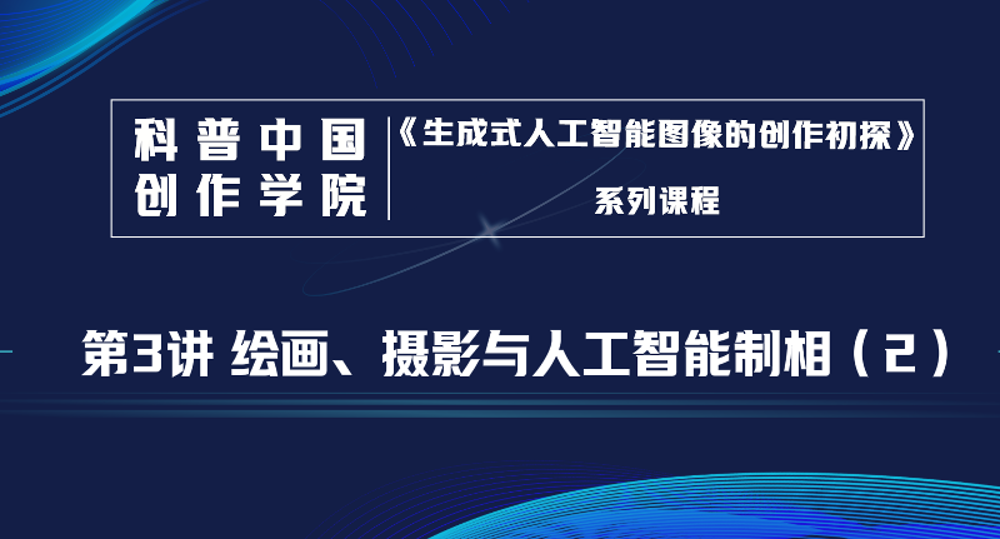 科普中国
创作学院

《生成式人工智能图像的创作初探》
系列课程

第3讲 绘画、摄影与人工智能制相（2）